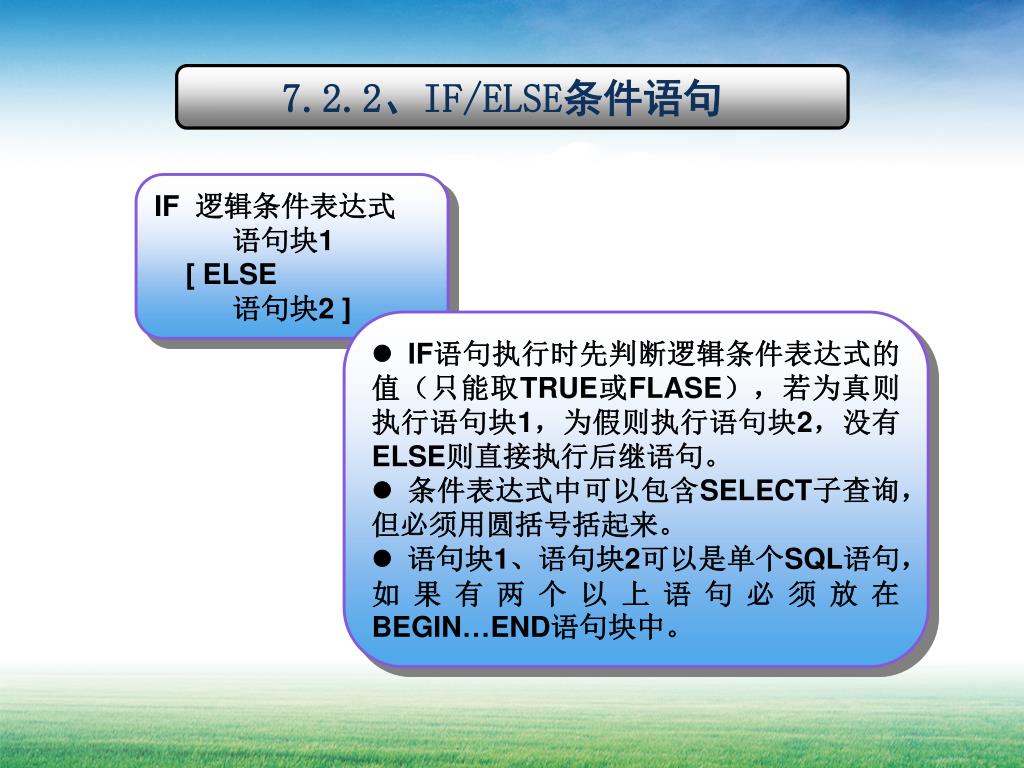 7.2.2、IF/ELSE条件语句

IF 逻辑条件表达式
语句块1
[ ELSE
语句块2 ]

● IF语句执行时先判断逻辑条件表达式的值（只能取TRUE或FLASE），若为真则执行语句块1，为假则执行语句块2，没有ELSE则直接执行后继语句。
● 条件表达式中可以包含SELECT子查询，但必须用圆括号括起来。
● 语句块1、语句块2可以是单个SQL语句，如果有两个以上语句必须放在BEGIN…END语句块中。